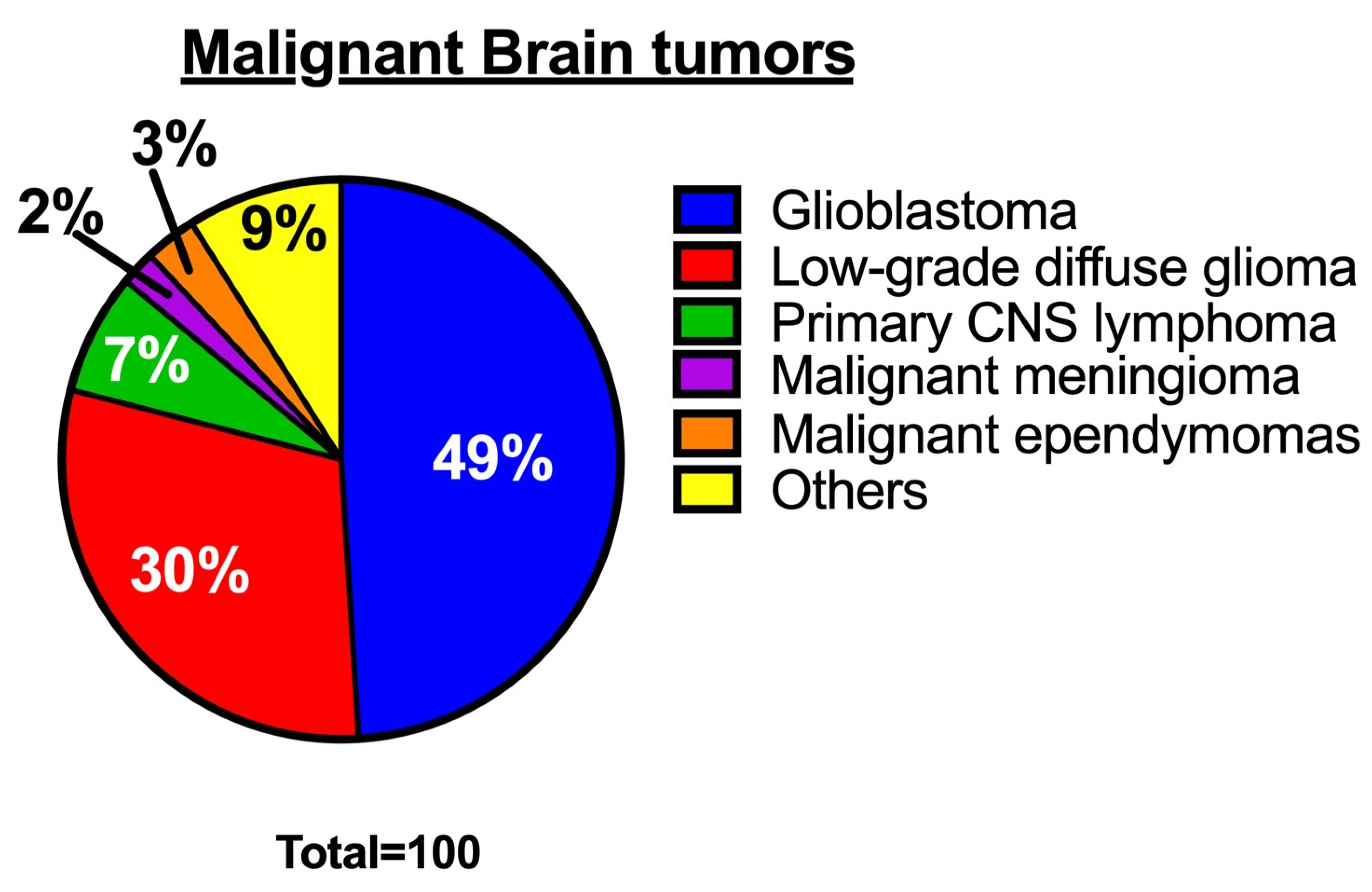 Malignant Brain tumors

3%
2%
9%
7%
49%
30%

Glioblastoma
Low-grade diffuse glioma
Primary CNS lymphoma
Malignant meningioma
Malignant ependymomas
Others

Total=100